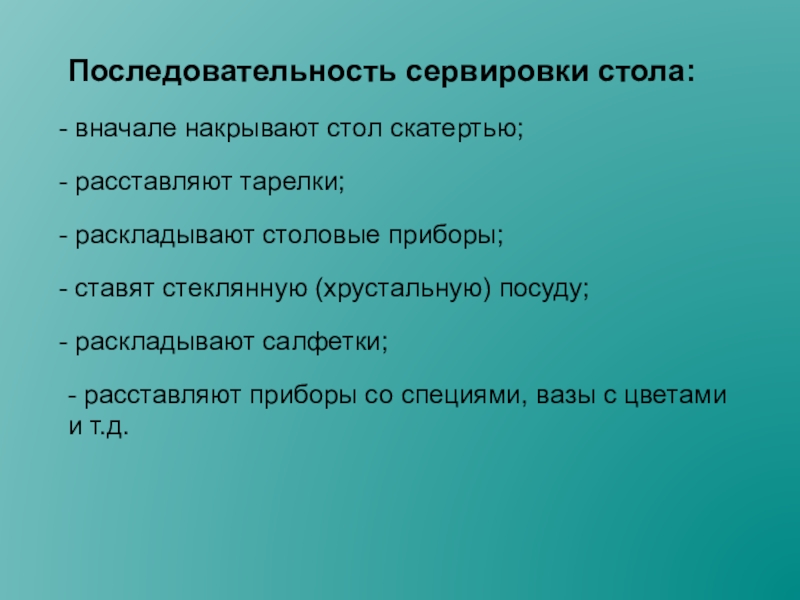 Последовательность сервировки стола:

- вначале накрывают стол скатертью;

- расставляют тарелки;

- раскладывают столовые приборы;

- ставят стеклянную (хрустальную) посуду;

- раскладывают салфетки;

- расставляют приборы со специями, вазы с цветами и т.д.